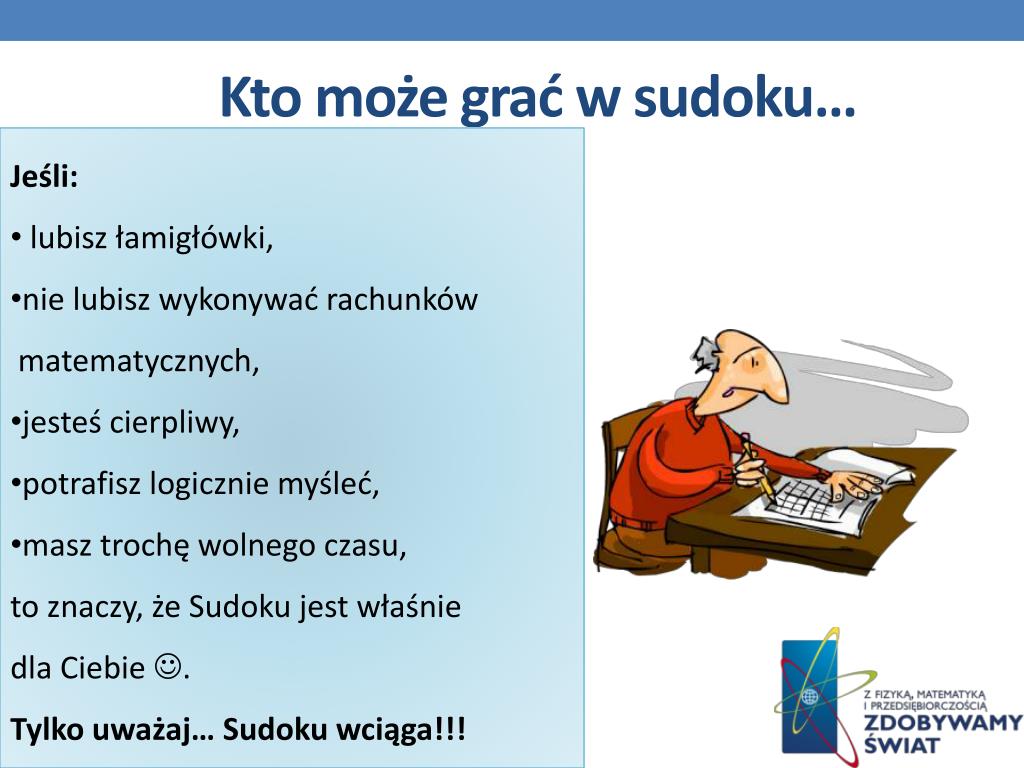 Kto może grać w sudoku…

Jeśli:

• lubisz łamigłówki,

•nie lubisz wykonywać rachunków matematycznych,

•jesteś cierpliwy,

•potrafisz logicznie myśleć,

•masz trochę wolnego czasu,

to znaczy, że Sudoku jest właśnie dla Ciebie ☺.

Tylko uważaj… Sudoku wciąga!!!

Z FIZYKĄ, MATEMATYKĄ I PRZEDSIĘBIORCZOŚCIĄ ZDOBYWAMY ŚWIAT